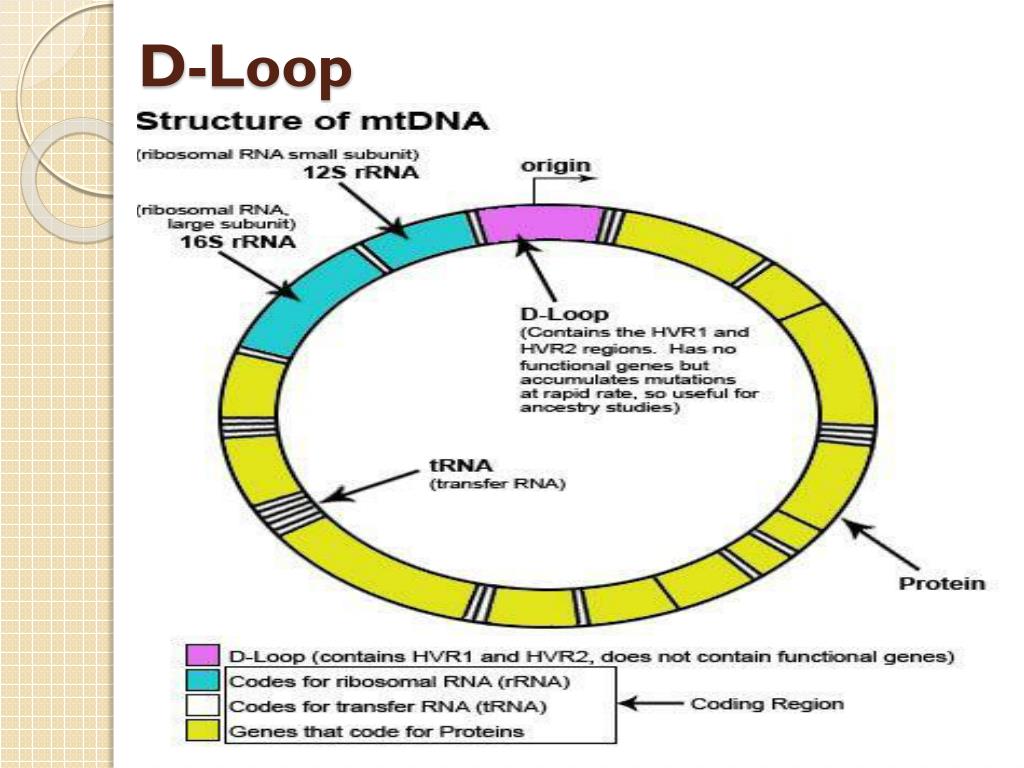 D-Loop

Structure of mtDNA

(ribosomal RNA small subunit)
12S rRNA

origin

(ribosomal RNA, large subunit)
16S rRNA

D-Loop
(Contains the HVR1 and HVR2 regions. Has no functional genes but accumulates mutations at rapid rate, so useful for ancestry studies)

tRNA
(transfer RNA)

Protein

D-Loop (contains HVR1 and HVR2, does not contain functional genes)
Codes for ribosomal RNA (rRNA)
Codes for transfer RNA (tRNA)
Genes that code for Proteins

Coding Region